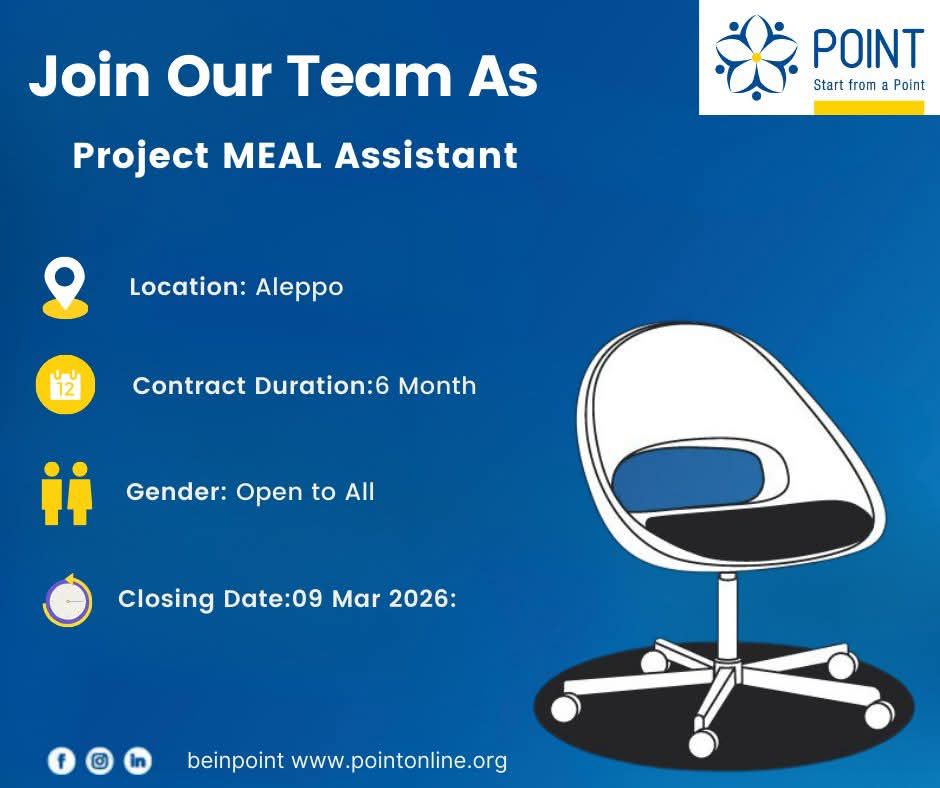 POINT
Start from a Point

Join Our Team As

Project MEAL Assistant

Location: Aleppo

12

Contract Duration:6 Month

Gender: Open to All

Closing Date:09 Mar 2026:

beinpoint www.pointonline.org